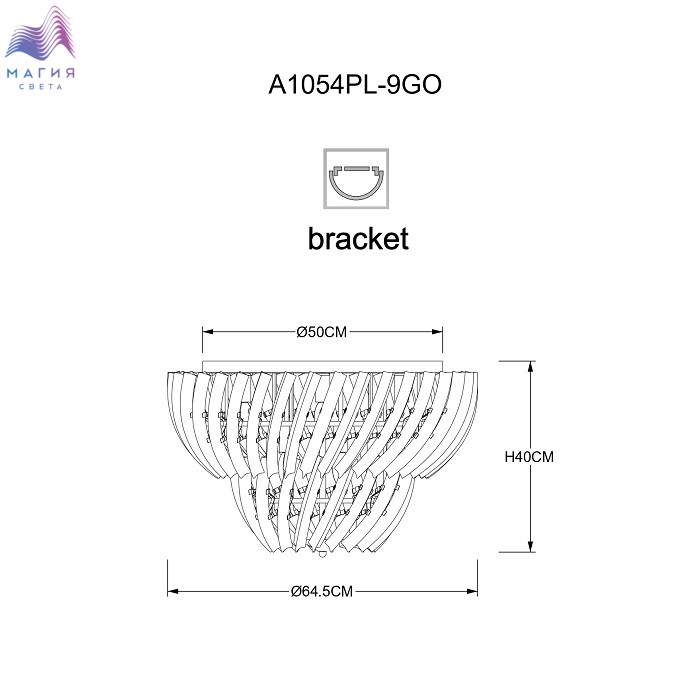 МАГИЯ
СВЕТА

A1054PL-9GO

bracket

Ø50CM

H40CM

Ø64.5CM